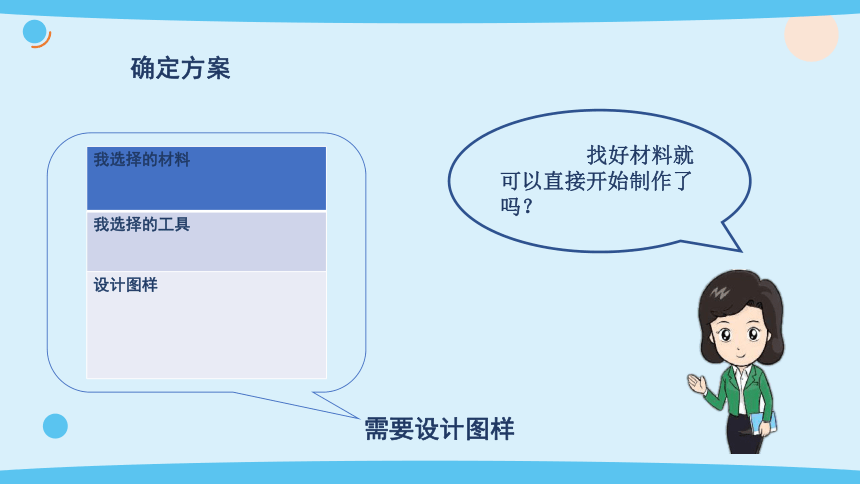 确定方案

| 我选择的材料 |
|---|
| 我选择的工具 |
| 设计图样 |

找好材料就可以直接开始制作了吗？

需要设计图样